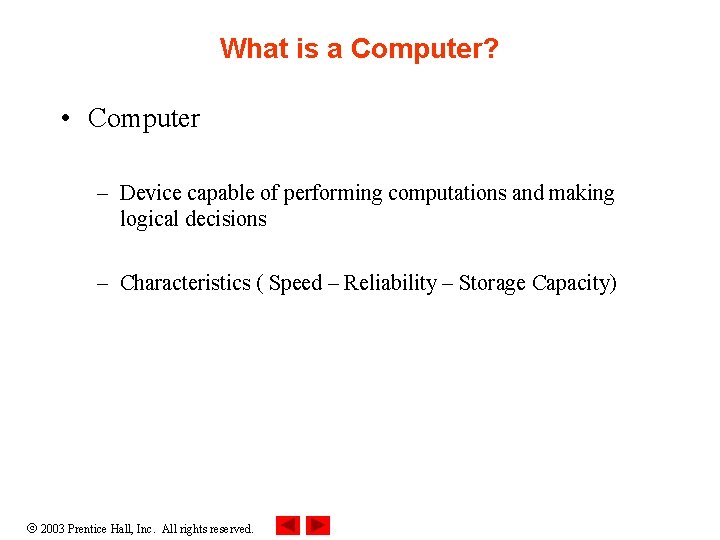 What is a Computer?

• Computer

– Device capable of performing computations and making logical decisions

– Characteristics ( Speed – Reliability – Storage Capacity)

© 2003 Prentice Hall, Inc. All rights reserved.